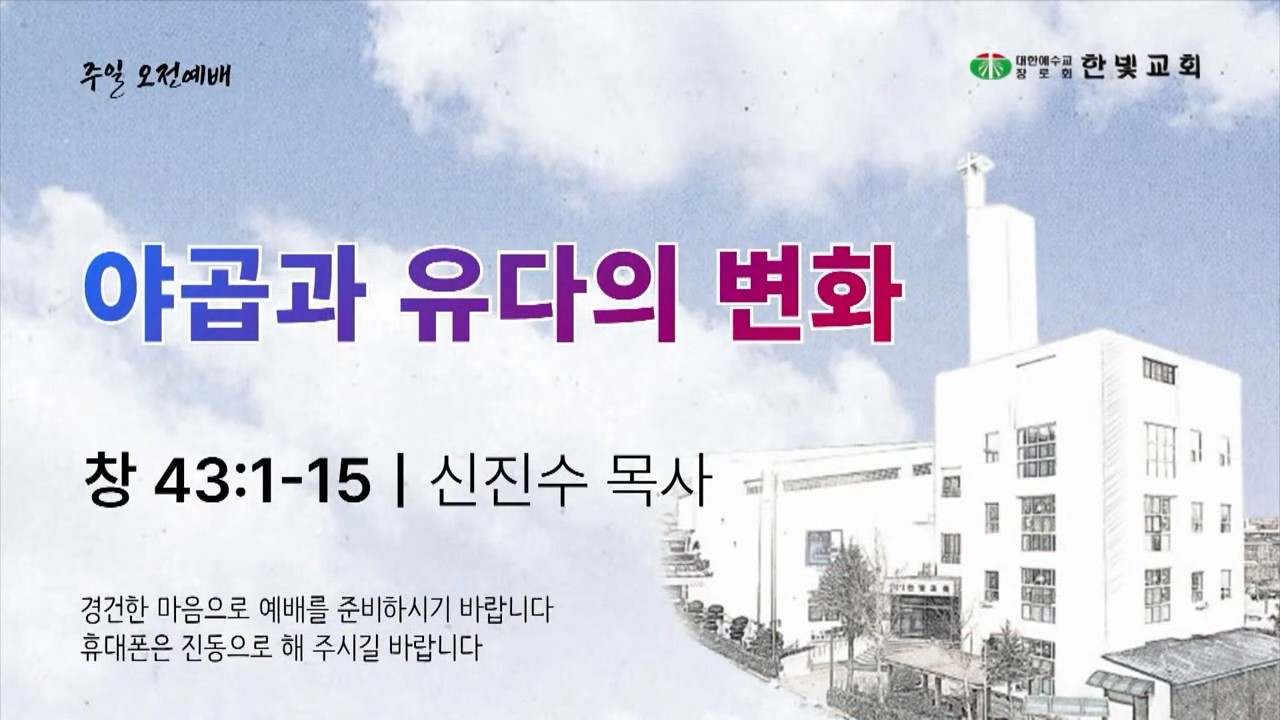 주일 오전예배

대한예수교 장로회 한빛교회

야곱과 유다의 변화

창 43:1-15 | 신진수 목사

경건한 마음으로 예배를 준비하시기 바랍니다
휴대폰은 진동으로 해 주시길 바랍니다